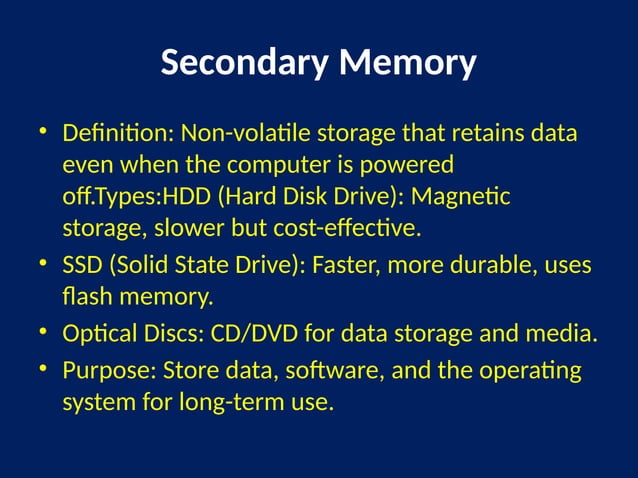 Secondary Memory

• Definition: Non-volatile storage that retains data even when the computer is powered off.Types:HDD (Hard Disk Drive): Magnetic storage, slower but cost-effective.
• SSD (Solid State Drive): Faster, more durable, uses flash memory.
• Optical Discs: CD/DVD for data storage and media.
• Purpose: Store data, software, and the operating system for long-term use.